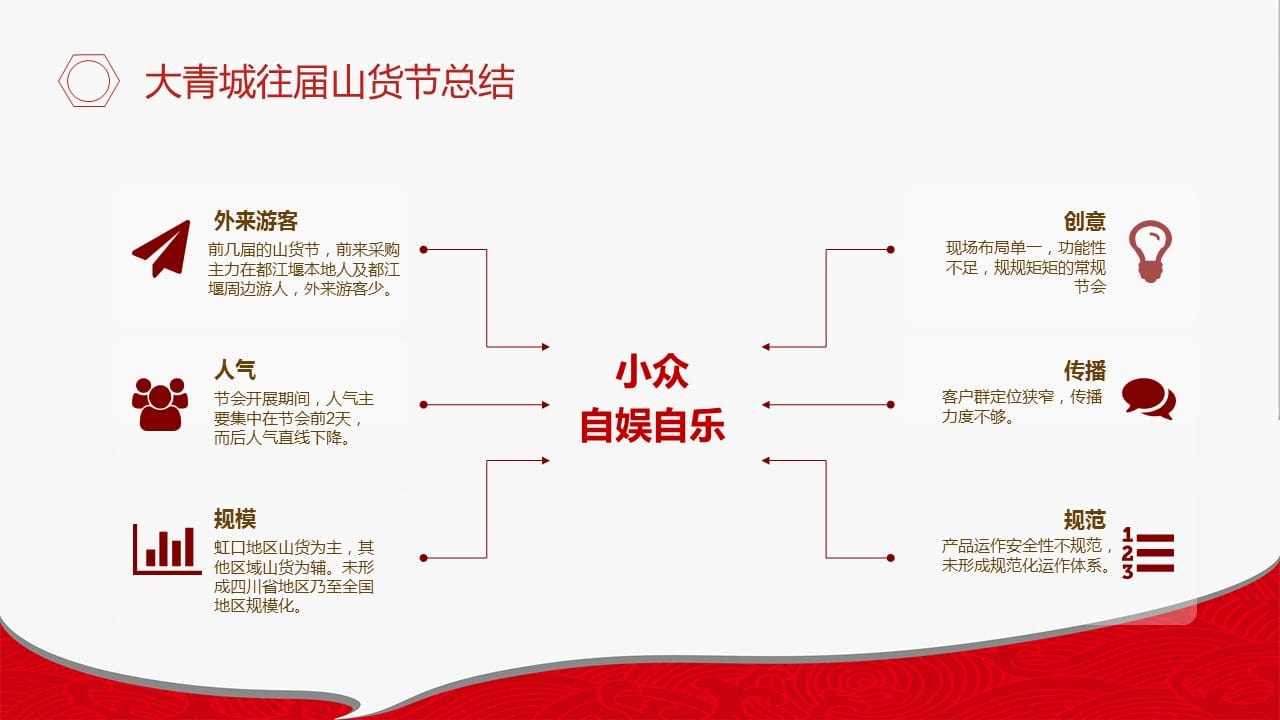 大青城往届山货节总结

外来游客
前几届的山货节，前来采购主力在都江堰本地人及都江堰周边游人，外来游客少。

人气
节会开展期间，人气主要集中在节会前2天，而后人气直线下降。

规模
虹口地区山货为主，其他区域山货为辅。未形成四川省地区乃至全国地区规模化。

小众
自娱自乐

创意
现场布局单一，功能性不足，规规矩矩的常规节会

传播
客户群定位狭窄，传播力度不够。

规范
产品运作安全性不规范，未形成规范化运作体系。

1
2
3